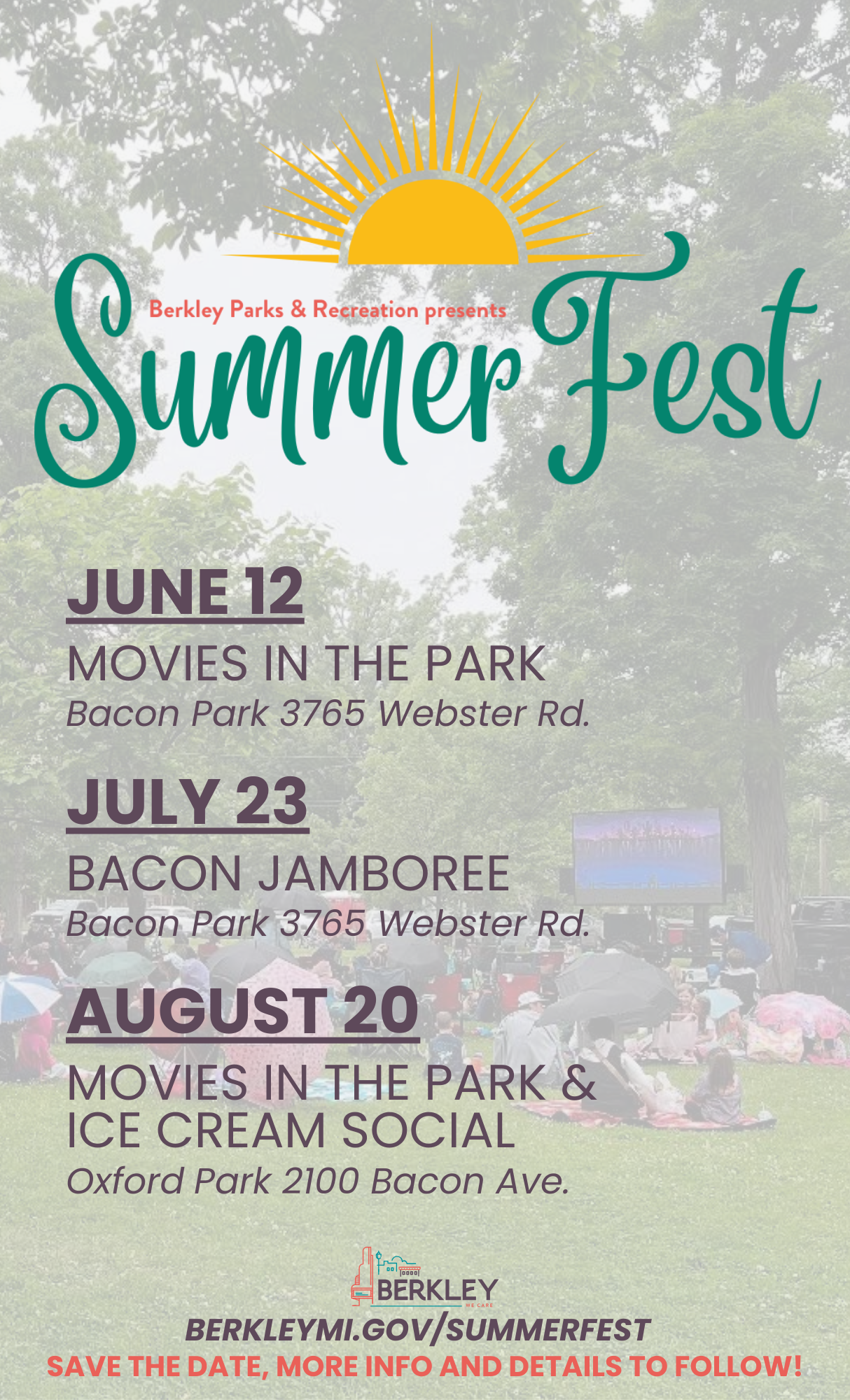 Berkley Parks & Recreation presents

Summer Fest

JUNE 12

MOVIES IN THE PARK

Bacon Park 3765 Webster Rd.

JULY 23

BACON JAMBOREE

Bacon Park 3765 Webster Rd.

AUGUST 20

MOVIES IN THE PARK & ICE CREAM SOCIAL

Oxford Park 2100 Bacon Ave.

BERKLEY

WE CARE

BERKLEYMI.GOV/SUMMERFEST

SAVE THE DATE, MORE INFO AND DETAILS TO FOLLOW!